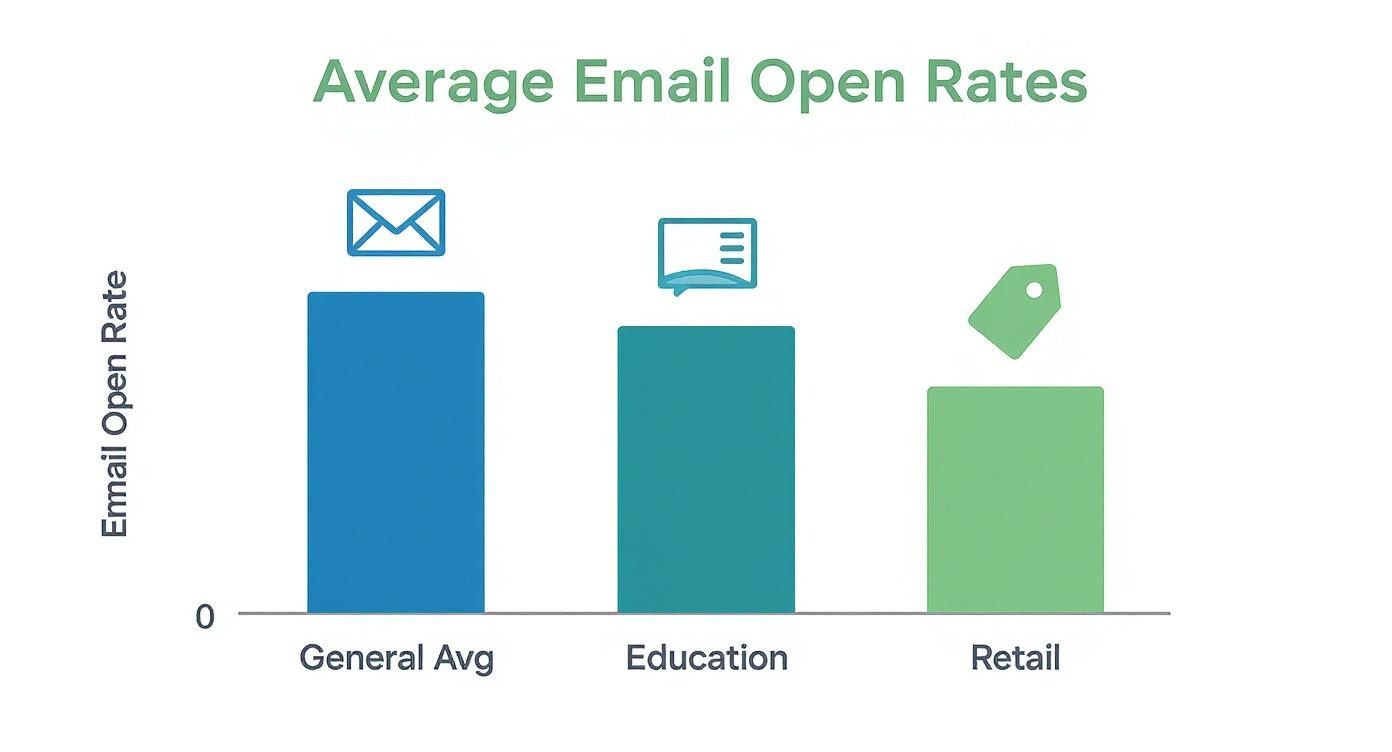 Average Email Open Rates

Email Open Rate

0

General Avg

Education

Retail